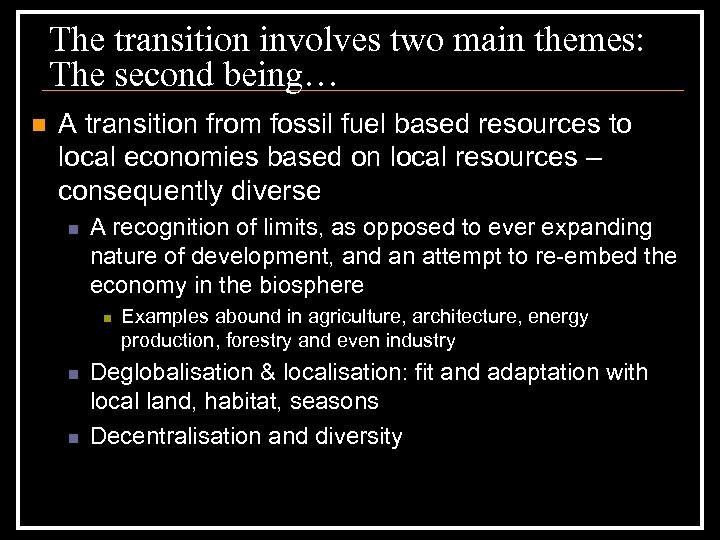 The transition involves two main themes: The second being…

A transition from fossil fuel based resources to local economies based on local resources – consequently diverse

A recognition of limits, as opposed to ever expanding nature of development, and an attempt to re-embed the economy in the biosphere

Examples abound in agriculture, architecture, energy production, forestry and even industry

Deglobalisation & localisation: fit and adaptation with local land, habitat, seasons

Decentralisation and diversity